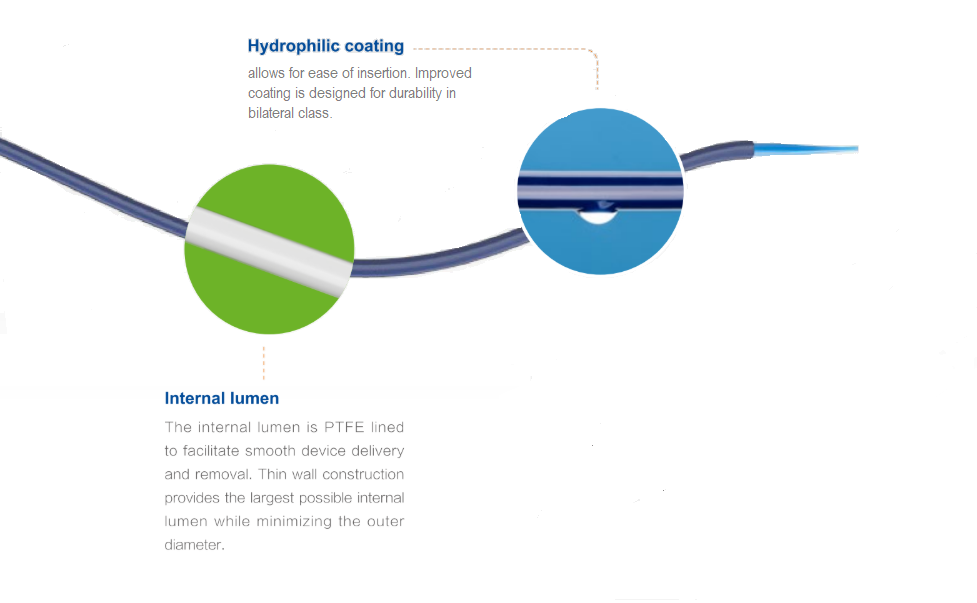 Hydrophilic coating

allows for ease of insertion. Improved coating is designed for durability in bilateral class.

Internal lumen

The internal lumen is PTFE lined to facilitate smooth device delivery and removal. Thin wall construction provides the largest possible internal lumen while minimizing the outer diameter.